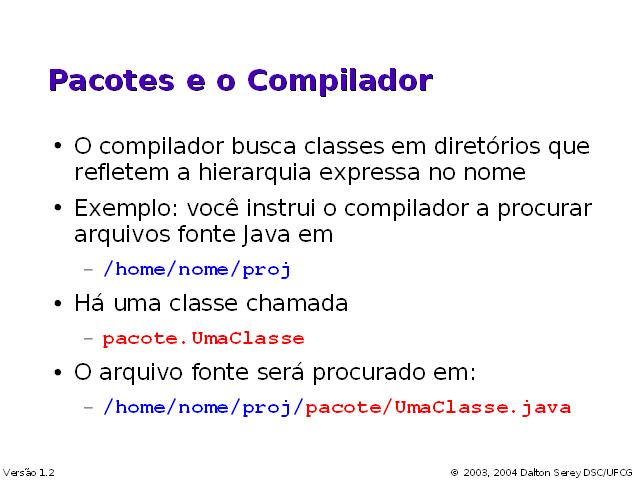 Pacotes e o Compilador

• O compilador busca classes em diretórios que refletem a hierarquia expressa no nome

• Exemplo: você instrui o compilador a procurar arquivos fonte Java em

– /home/nome/proj

• Há uma classe chamada

– pacote.UmaClasse

• O arquivo fonte será procurado em:

– /home/nome/proj/pacote/UmaClasse.java

Versão 1.2

© 2003, 2004 Dalton Serey DSC/UFCG